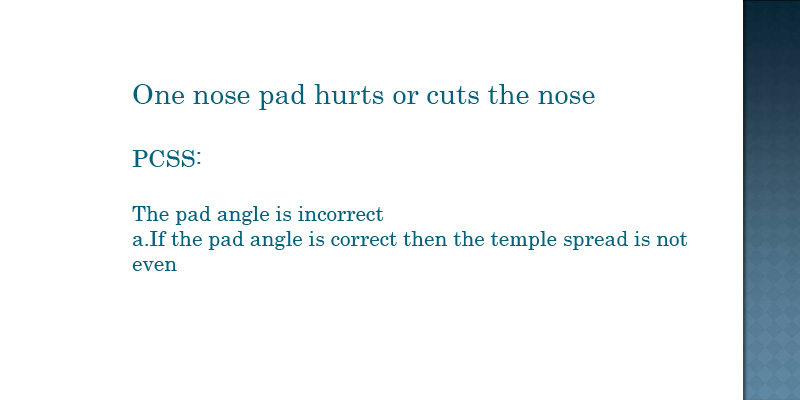 One nose pad hurts or cuts the nose

PCSS:

The pad angle is incorrect
a.If the pad angle is correct then the temple spread is not even